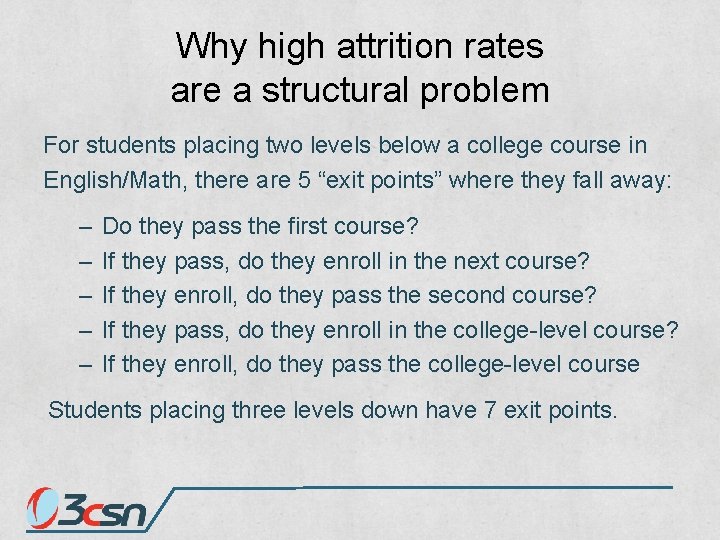 Why high attrition rates are a structural problem

For students placing two levels below a college course in English/Math, there are 5 “exit points” where they fall away:

– Do they pass the first course?
– If they pass, do they enroll in the next course?
– If they enroll, do they pass the second course?
– If they pass, do they enroll in the college-level course?
– If they enroll, do they pass the college-level course

Students placing three levels down have 7 exit points.

3csn